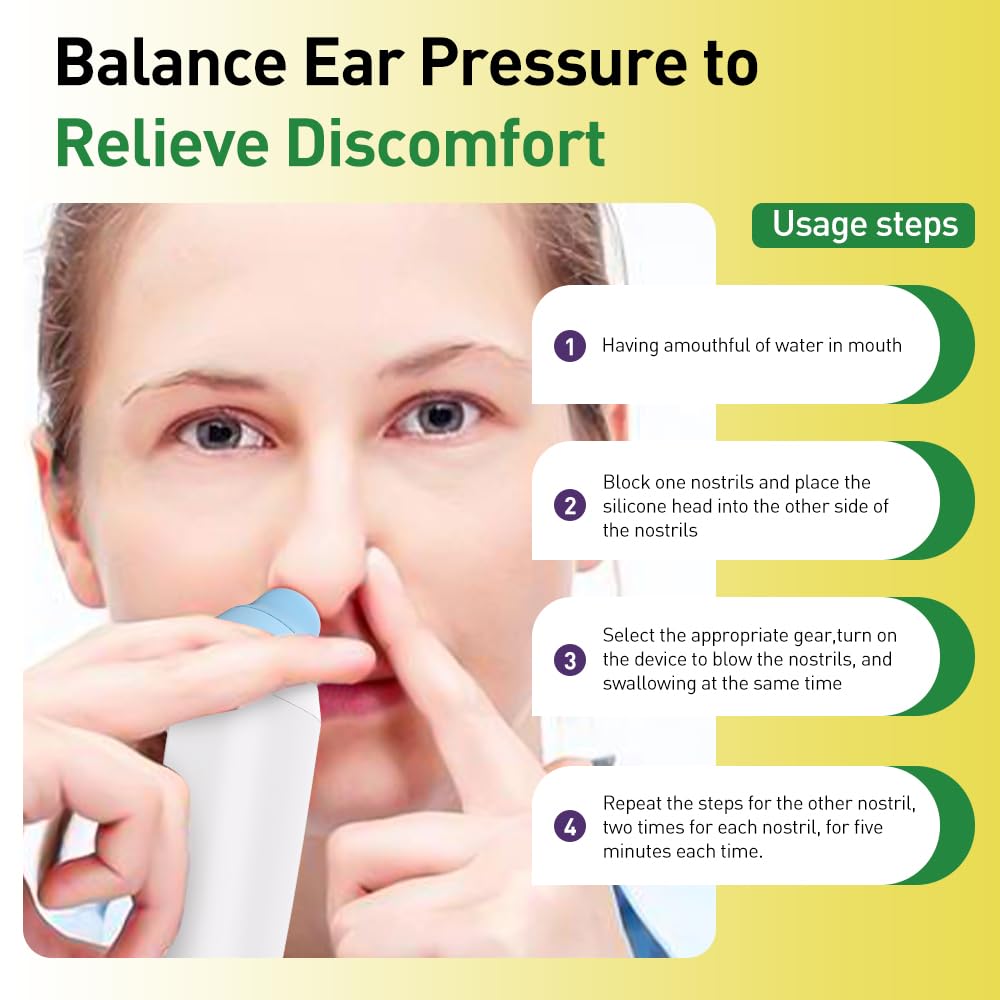 Balance Ear Pressure to
Relieve Discomfort

Usage steps

1 Having amouthful of water in mouth

2 Block one nostrils and place the silicone head into the other side of the nostrils

3 Select the appropriate gear,turn on the device to blow the nostrils, and swallowing at the same time

4 Repeat the steps for the other nostril, two times for each nostril, for five minutes each time.